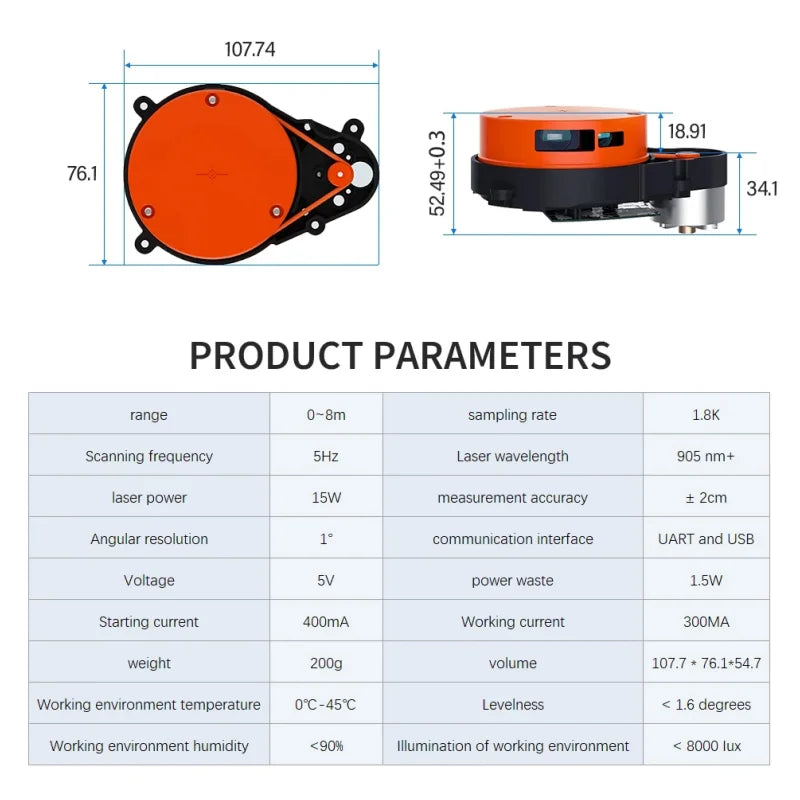 107.74

76.1

52.49+0.3

18.91

34.1

PRODUCT PARAMETERS

| range | 0~8m | sampling rate | 1.8K |
|---|---|---|---|
| Scanning frequency | 5Hz | Laser wavelength | 905 nm+ |
| laser power | 15W | measurement accuracy | ± 2cm |
| Angular resolution | 1° | communication interface | UART and USB |
| Voltage | 5V | power waste | 1.5W |
| Starting current | 400mA | Working current | 300MA |
| weight | 200g | volume | 107.7 * 76.1*54.7 |
| Working environment temperature | 0℃-45℃ | Levelness | < 1.6 degrees |
| Working environment humidity | <90% | Illumination of working environment | < 8000 lux |